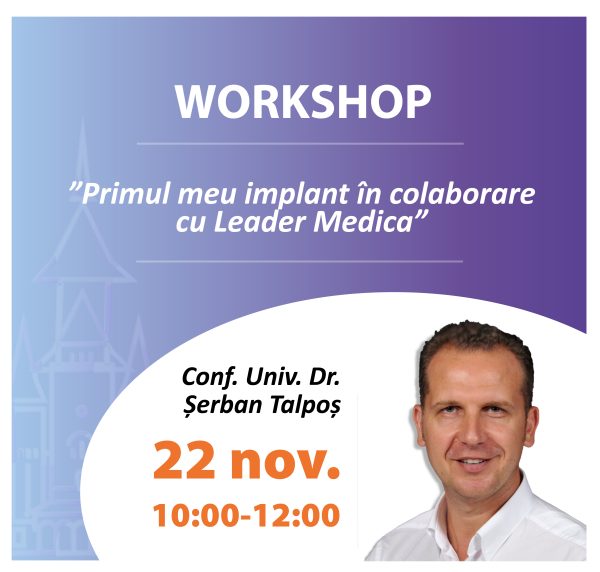 WORKSHOP

”Primul meu implant în colaborare cu Leader Medica”

Conf. Univ. Dr.
Șerban Talpoș

22 nov.

10:00-12:00